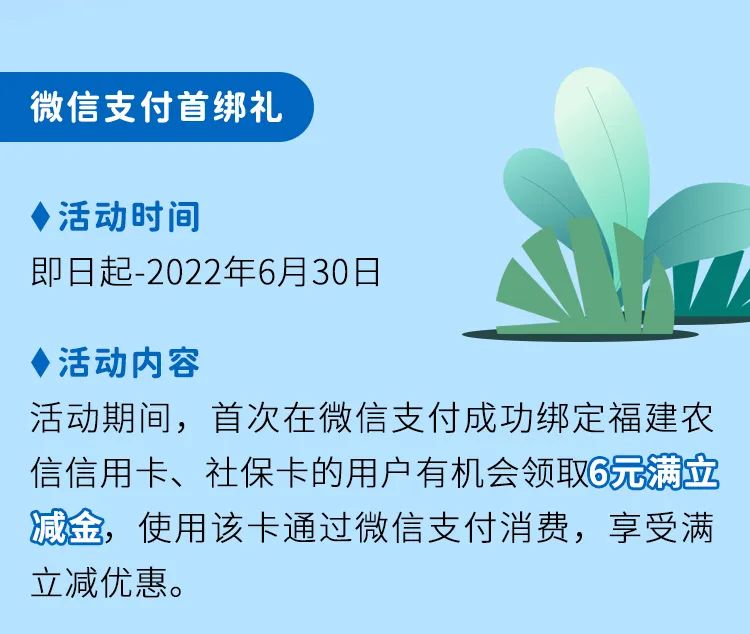 微信支付首绑礼

♦活动时间
即日起-2022年6月30日

♦活动内容
活动期间，首次在微信支付成功绑定福建农信信用卡、社保卡的用户有机会领取6元满立减金，使用该卡通过微信支付消费，享受满立减优惠。